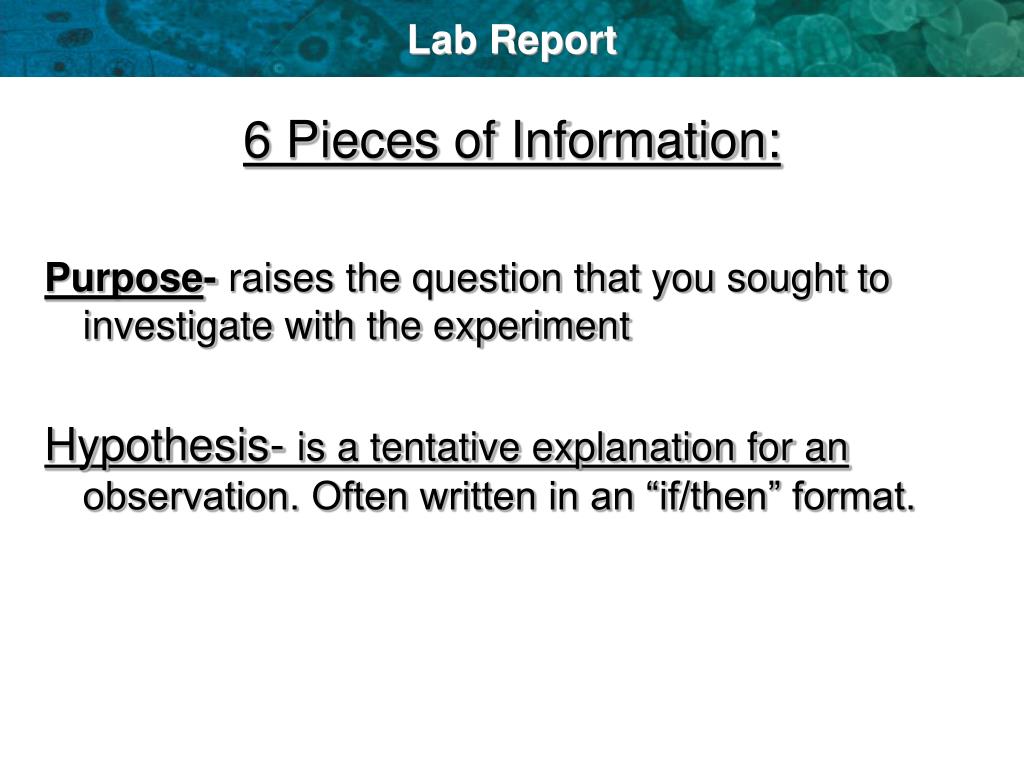 Lab Report

6 Pieces of Information:

Purpose- raises the question that you sought to investigate with the experiment

Hypothesis- is a tentative explanation for an observation. Often written in an “if/then” format.